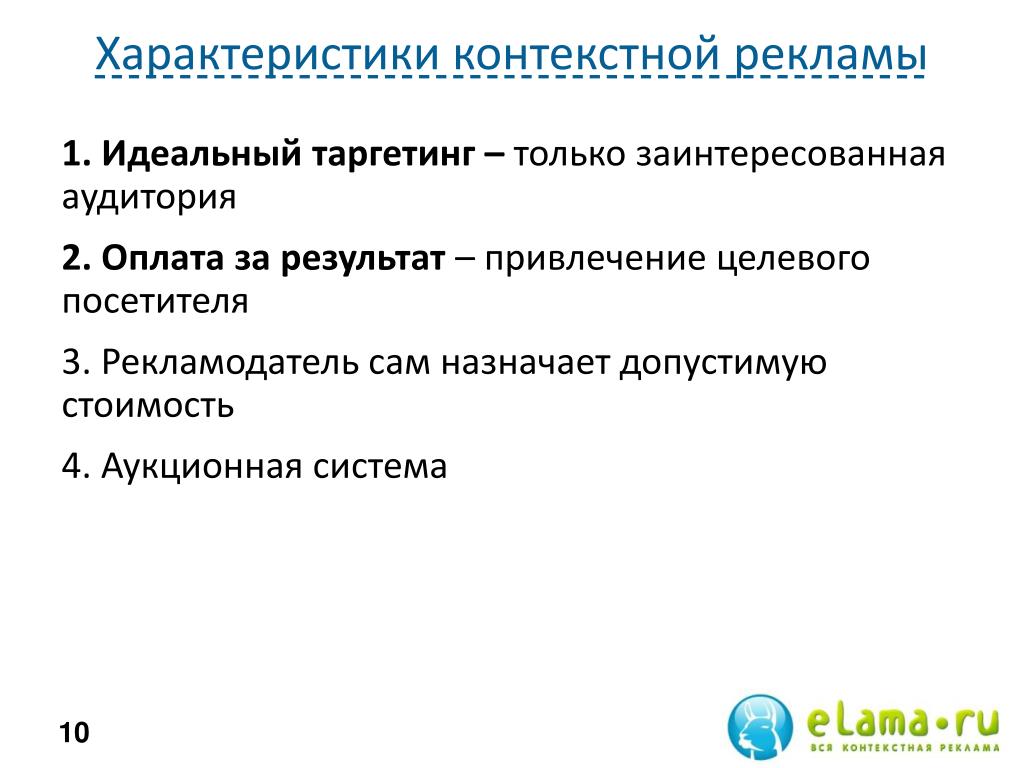 Характеристики контекстной рекламы

1. Идеальный таргетинг – только заинтересованная аудитория

2. Оплата за результат – привлечение целевого посетителя

3. Рекламодатель сам назначает допустимую стоимость

4. Аукционная система

10

eLama•ru
ВСЯ КОНТЕКСТНАЯ РЕКЛАМА